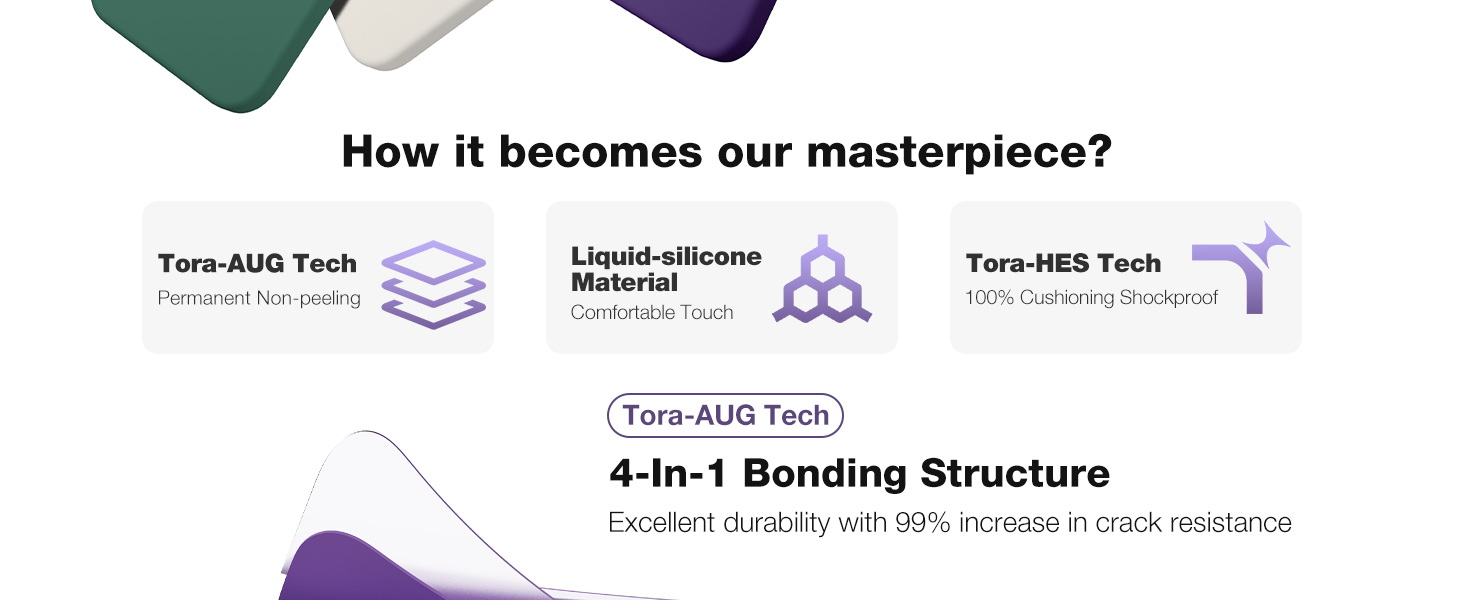 How it becomes our masterpiece?

Tora-AUG Tech
Permanent Non-peeling

Liquid-silicone Material
Comfortable Touch

Tora-HES Tech
100% Cushioning Shockproof

Tora-AUG Tech

4-In-1 Bonding Structure

Excellent durability with 99% increase in crack resistance